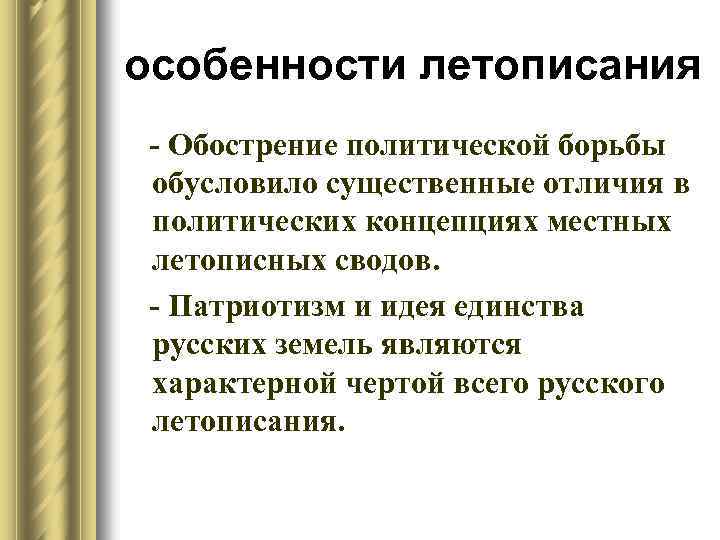 особенности летописания

- Обострение политической борьбы обусловило существенные отличия в политических концепциях местных летописных сводов.

- Патриотизм и идея единства русских земель являются характерной чертой всего русского летописания.